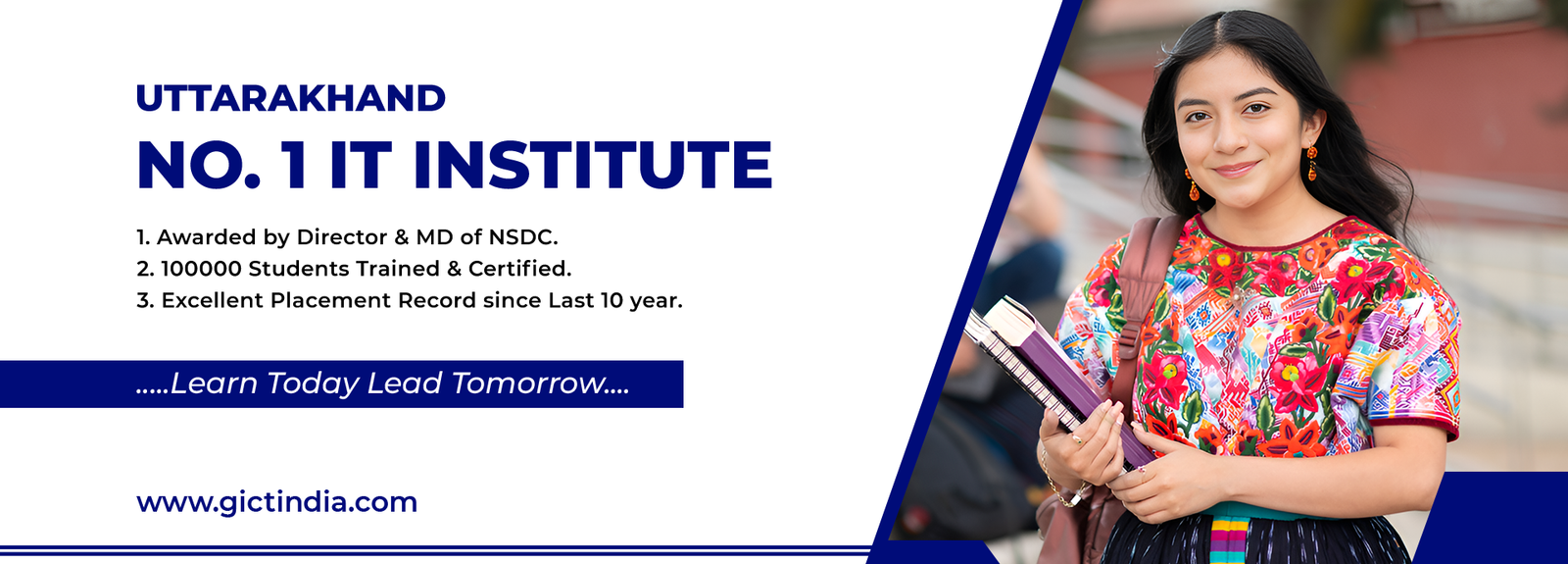 UTTARAKHAND

NO. 1 IT INSTITUTE

1. Awarded by Director & MD of NSDC.
2. 100000 Students Trained & Certified.
3. Excellent Placement Record since Last 10 year.

.....Learn Today Lead Tomorrow....

www.gictindia.com